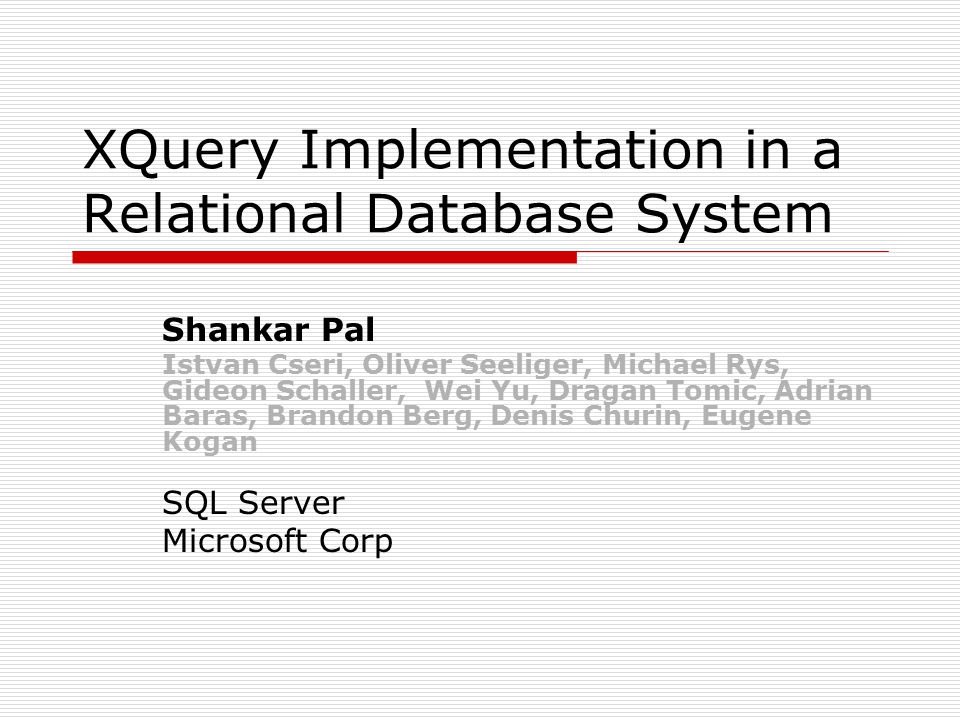 XQuery Implementation in a Relational Database System

Shankar Pal

Istvan Cseri, Oliver Seeliger, Michael Rys, Gideon Schaller,  Wei Yu, Dragan Tomic, Adrian Baras, Brandon Berg, Denis Churin, Eugene Kogan

SQL Server
Microsoft Corp